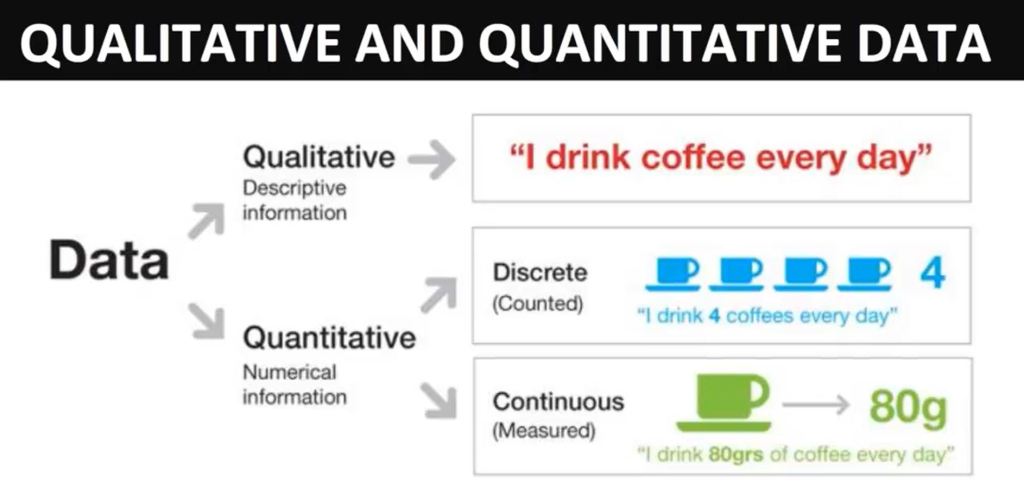 QUALITATIVE AND QUANTITATIVE DATA

Data

Qualitative
Descriptive information

"I drink coffee every day"

Quantitative
Numerical information

Discrete
(Counted)

4

"I drink 4 coffees every day"

Continuous
(Measured)

80g

"I drink 80grs of coffee every day"